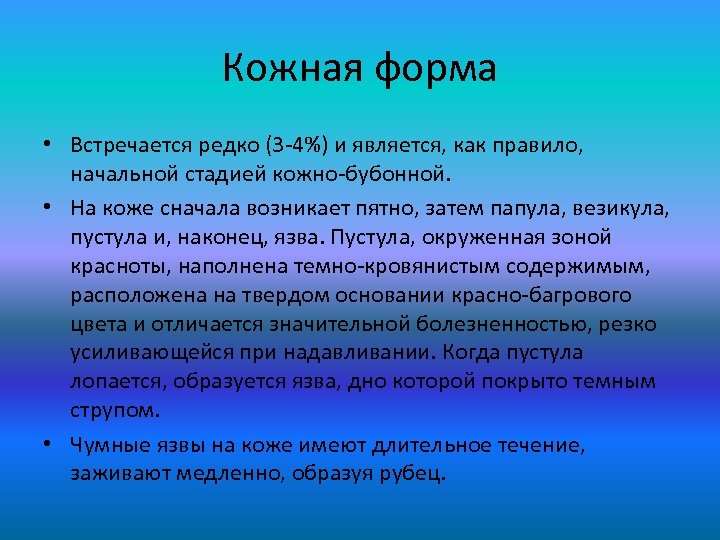 Кожная форма

• Встречается редко (3-4%) и является, как правило, начальной стадией кожно-бубонной.

• На коже сначала возникает пятно, затем папула, везикула, пустула и, наконец, язва. Пустула, окруженная зоной красноты, наполнена темно-кровянистым содержимым, расположена на твердом основании красно-багрового цвета и отличается значительной болезненностью, резко усиливающейся при надавливании. Когда пустула лопается, образуется язва, дно которой покрыто темным струпом.

• Чумные язвы на коже имеют длительное течение, заживают медленно, образуя рубец.